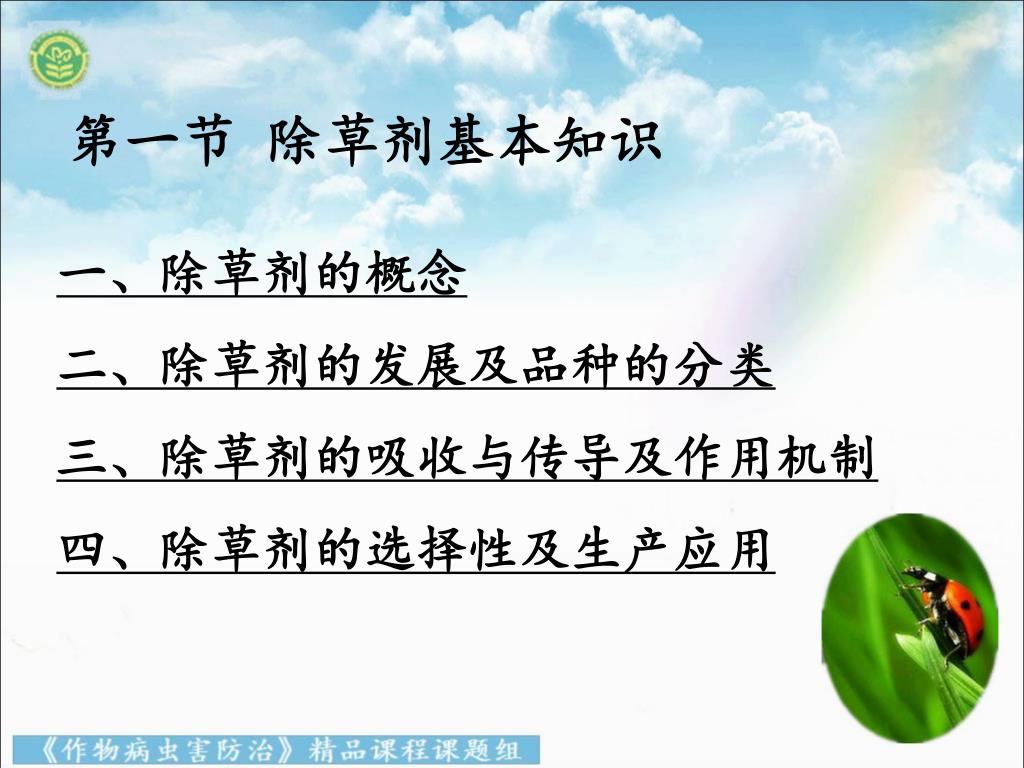 第一节 除草剂基本知识

一、除草剂的概念

二、除草剂的发展及品种的分类

三、除草剂的吸收与传导及作用机制

四、除草剂的选择性及生产应用

《作物病虫害防治》精品课程课题组